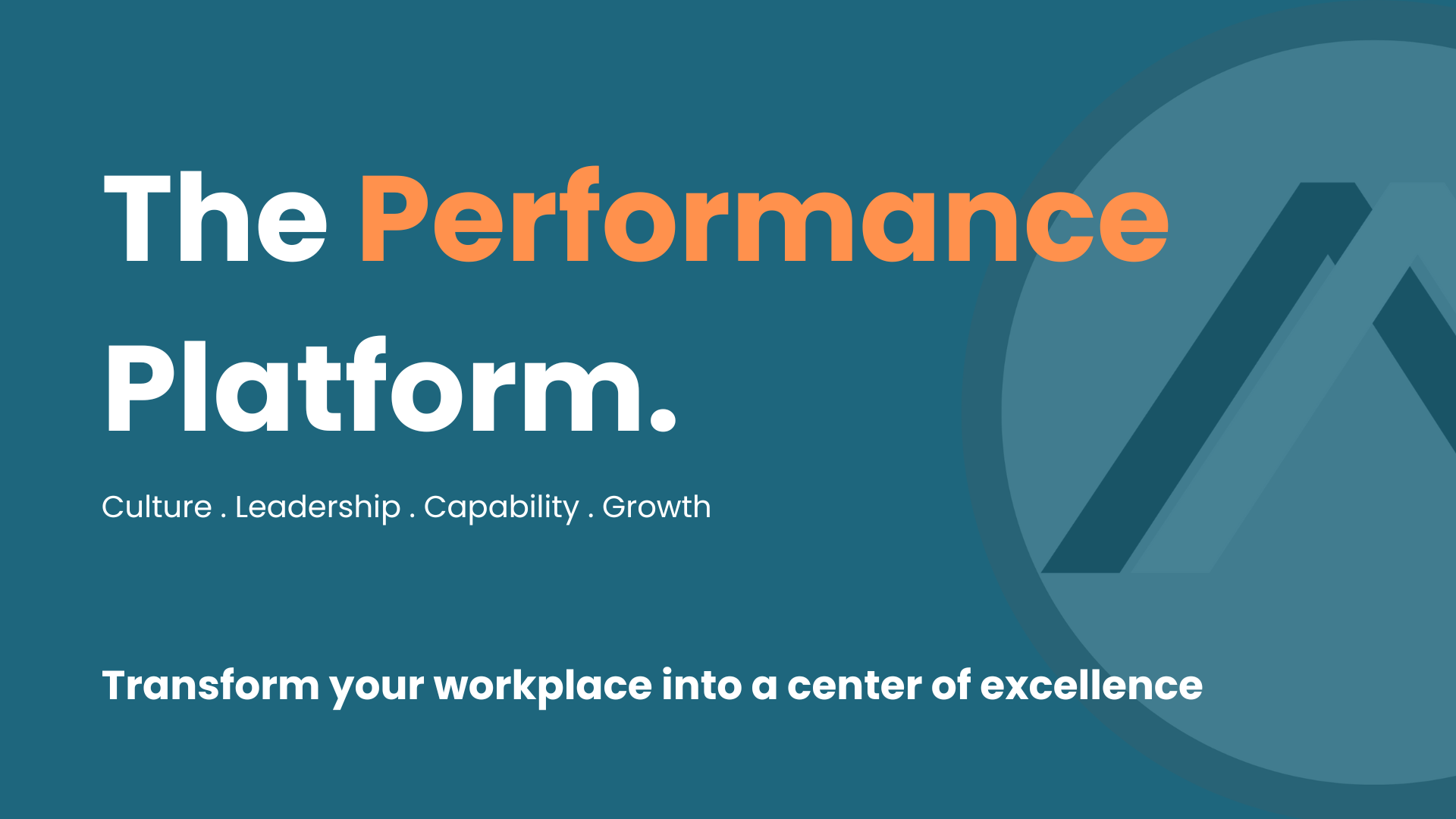 The Performance Platform.

Culture . Leadership . Capability . Growth

Transform your workplace into a center of excellence